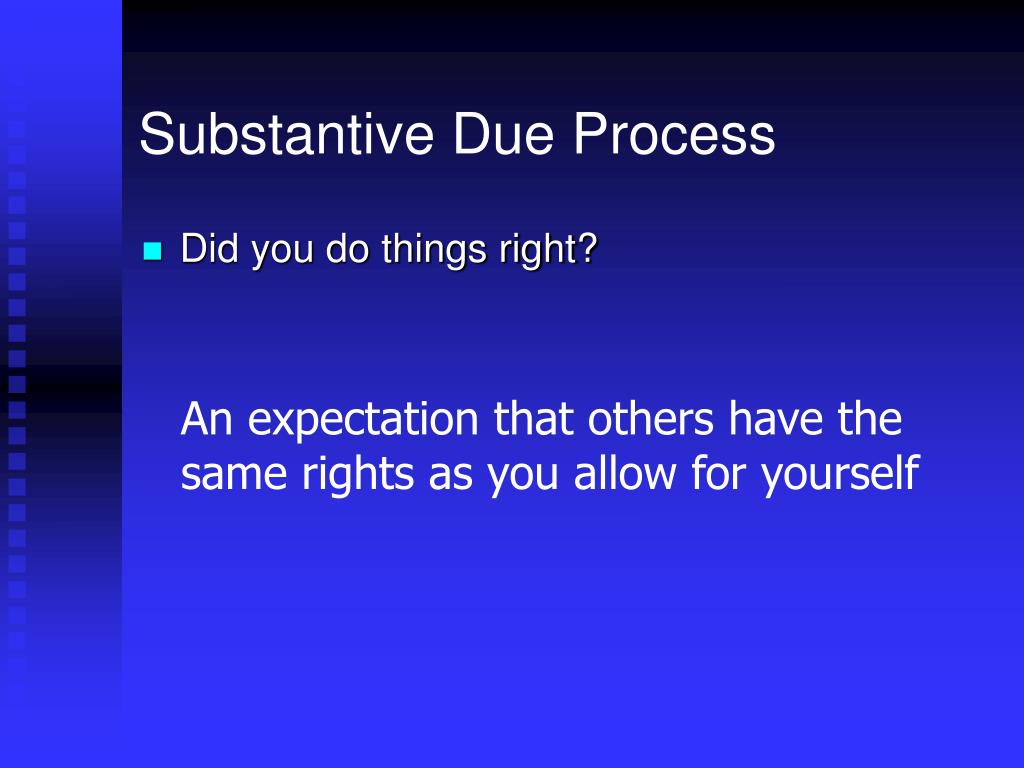 Substantive Due Process

Did you do things right?

An expectation that others have the same rights as you allow for yourself